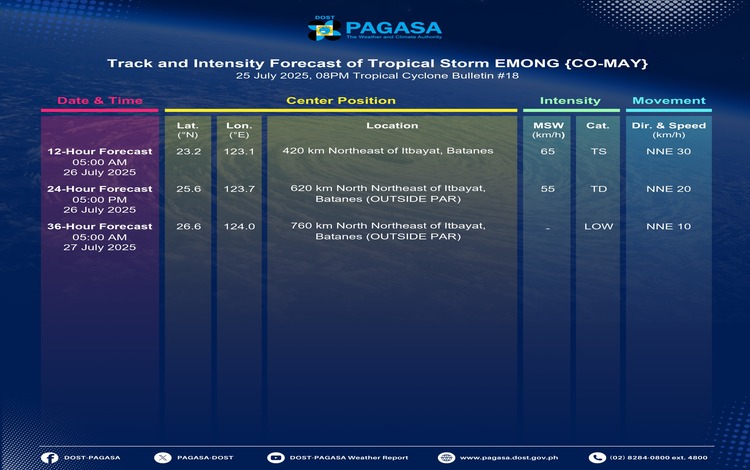 DOST PAGASA
The Weather and Climate Authority

Track and Intensity Forecast of Tropical Storm EMONG {CO-MAY}
25 July 2025, 08PM Tropical Cyclone Bulletin #18

| Date & Time | Center Position | | | Intensity | | Movement |
|---|---|---|---|---|---|---|
| | Lat. (°N) | Lon. (°E) | Location | MSW (km/h) | Cat. | Dir. & Speed (km/h) |
| 12-Hour Forecast 05:00 AM 26 July 2025 | 23.2 | 123.1 | 420 km Northeast of Itbayat, Batanes | 65 | TS | NNE 30 |
| 24-Hour Forecast 05:00 PM 26 July 2025 | 25.6 | 123.7 | 620 km North Northeast of Itbayat, Batanes (OUTSIDE PAR) | 55 | TD | NNE 20 |
| 36-Hour Forecast 05:00 AM 27 July 2025 | 26.6 | 124.0 | 760 km North Northeast of Itbayat, Batanes (OUTSIDE PAR) | - | LOW | NNE 10 |

DOST-PAGASA PAGASA-DOST DOST-PAGASA Weather Report www.pagasa.dost.gov.ph (02) 8284-0800 ext. 4800